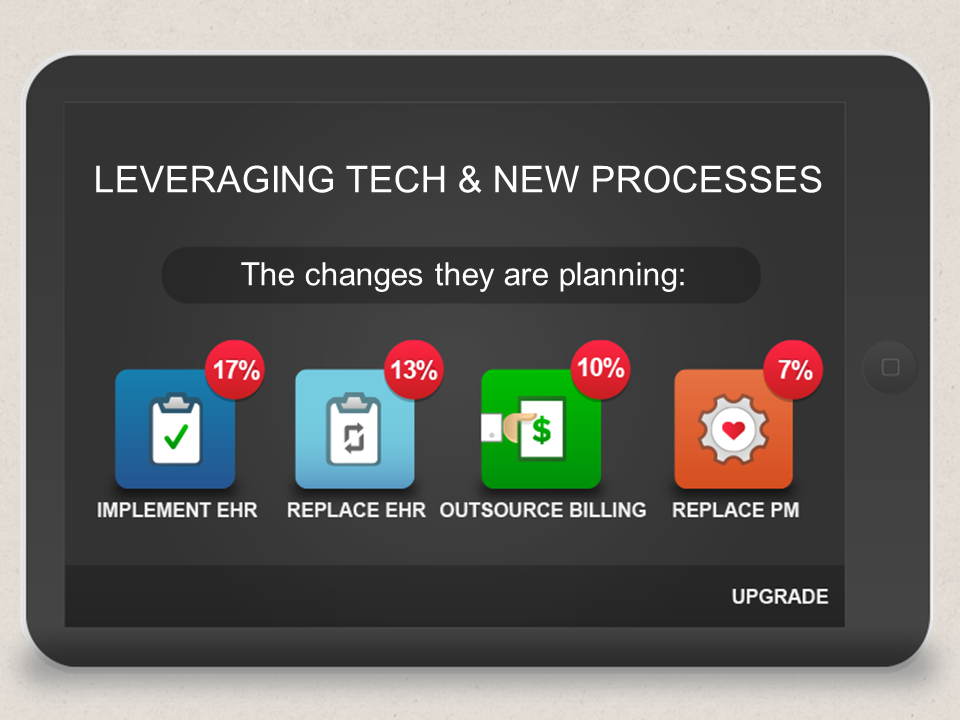 LEVERAGING TECH & NEW PROCESSES

The changes they are planning:

17%
IMPLEMENT EHR

13%
REPLACE EHR

10%
$
OUTSOURCE BILLING

7%
REPLACE PM

UPGRADE